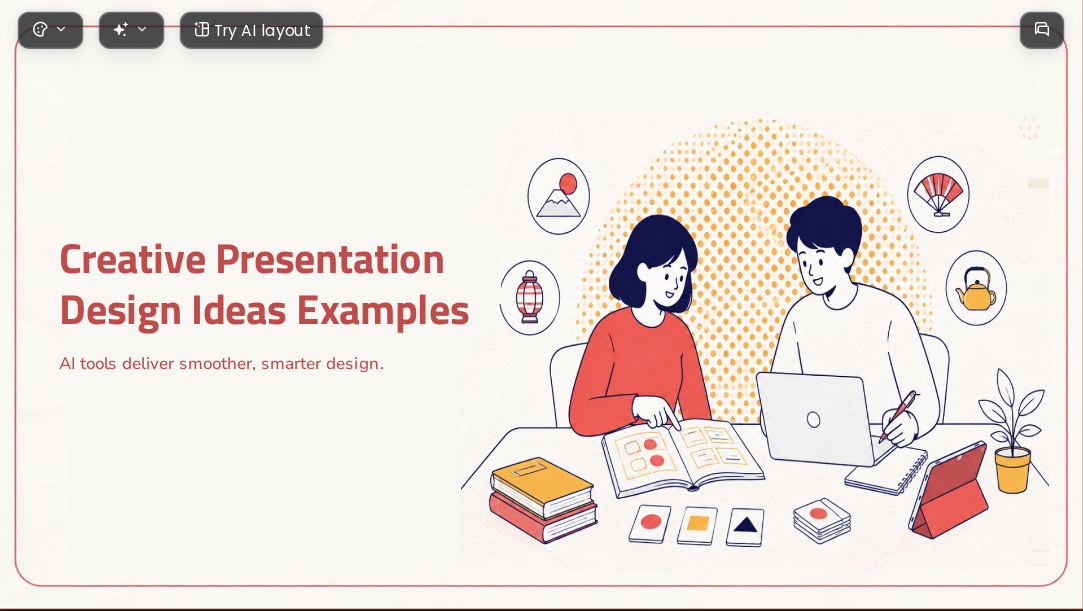 Try AI layout

Creative Presentation Design Ideas Examples

AI tools deliver smoother, smarter design.